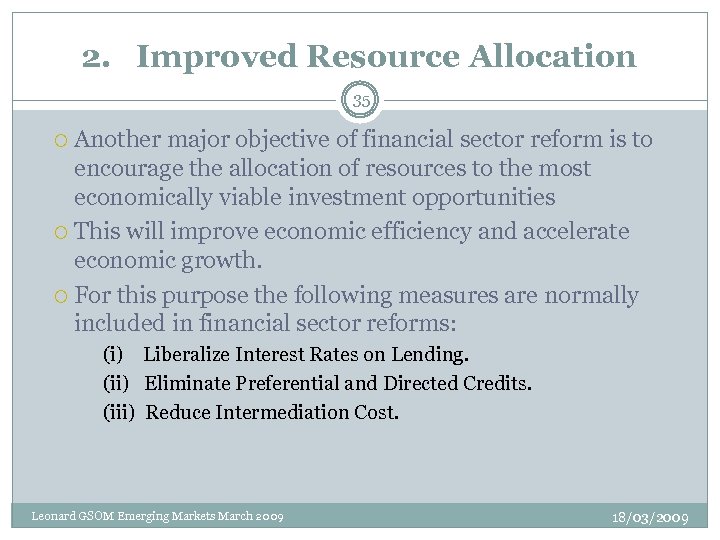 2. Improved Resource Allocation

35

Another major objective of financial sector reform is to encourage the allocation of resources to the most economically viable investment opportunities

This will improve economic efficiency and accelerate economic growth.

For this purpose the following measures are normally included in financial sector reforms:

(i) Liberalize Interest Rates on Lending.

(ii) Eliminate Preferential and Directed Credits.

(iii) Reduce Intermediation Cost.

Leonard GSOM Emerging Markets March 2009

18/03/2009